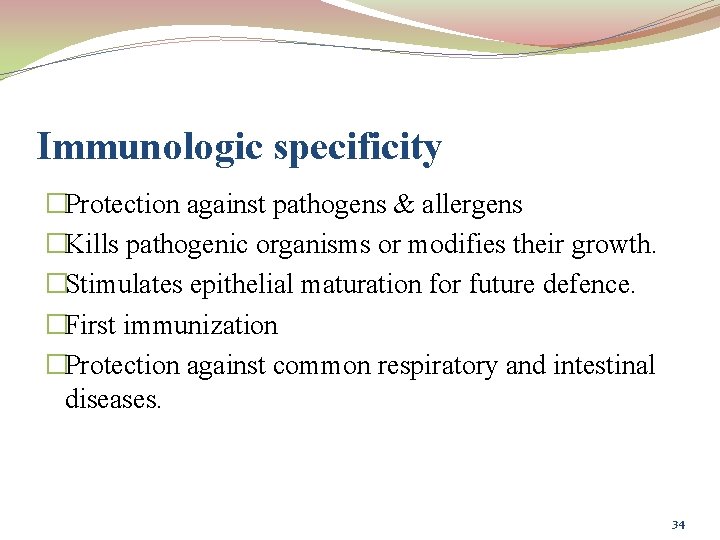 Immunologic specificity

□Protection against pathogens & allergens

□Kills pathogenic organisms or modifies their growth.

□Stimulates epithelial maturation for future defence.

□First immunization

□Protection against common respiratory and intestinal diseases.

34